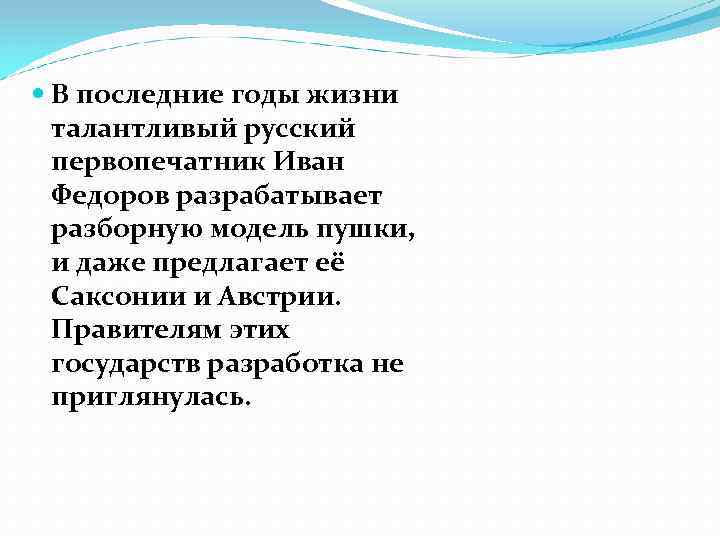 В последние годы жизни талантливый русский первопечатник Иван Федоров разрабатывает разборную модель пушки, и даже предлагает её Саксонии и Австрии. Правителям этих государств разработка не приглянулась.